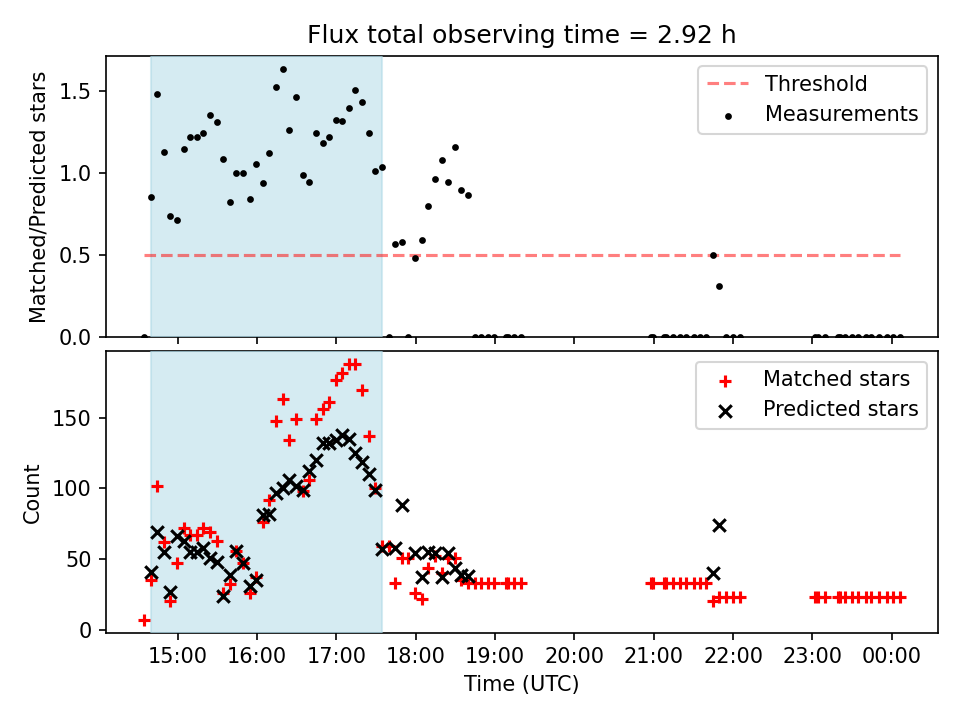 Flux total observing time = 2.92 h

Matched/Predicted stars

1.5
1.0
0.5
0.0

Threshold
Measurements

Count

150
100
50
0

Matched stars
Predicted stars

15:00
16:00
17:00
18:00
19:00
20:00
21:00
22:00
23:00
00:00

Time (UTC)